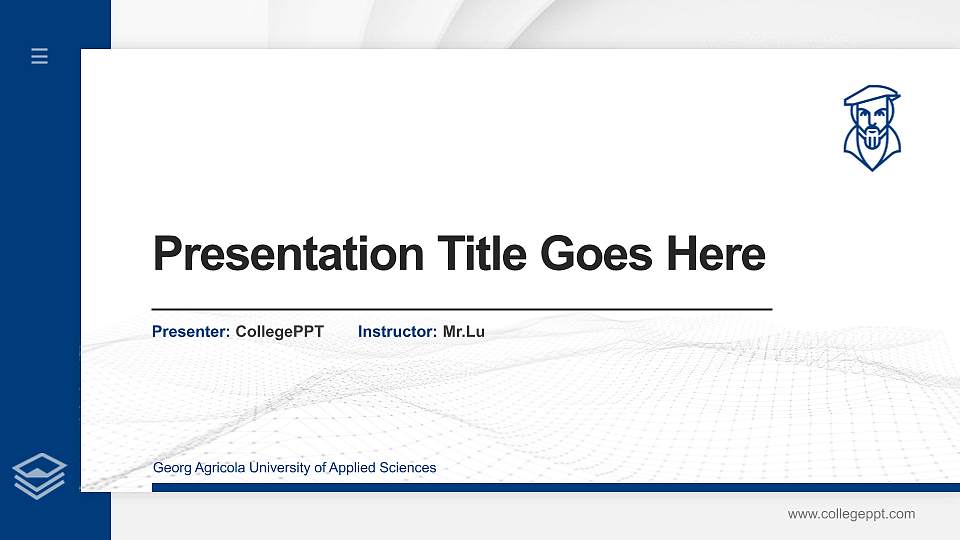 Presentation Title Goes Here

Presenter: CollegePPT Instructor: Mr.Lu

Georg Agricola University of Applied Sciences

www.collegeppt.com